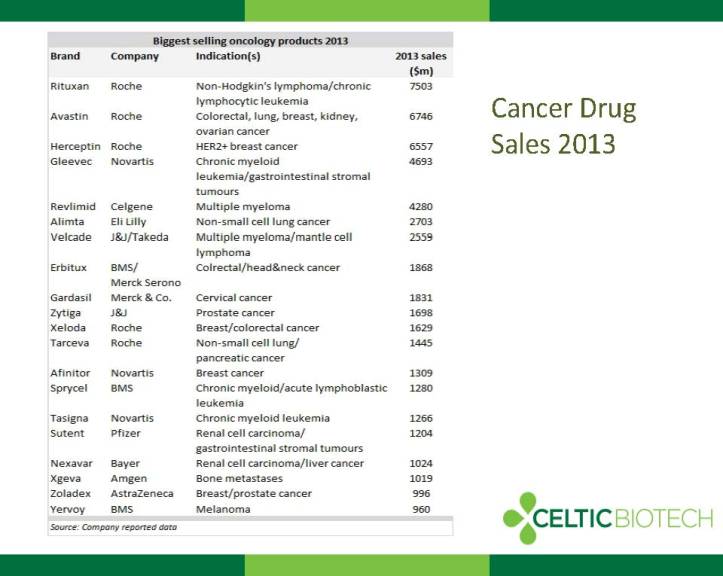 Biggest selling oncology products 2013

| Brand | Company | Indication(s) | 2013 sales ($m) |
|---|---|---|---|
| Rituxan | Roche | Non-Hodgkin's lymphoma/chronic lymphocytic leukemia | 7503 |
| Avastin | Roche | Colorectal, lung, breast, kidney, ovarian cancer | 6746 |
| Herceptin | Roche | HER2+ breast cancer | 6557 |
| Gleevec | Novartis | Chronic myeloid leukemia/gastrointestinal stromal tumours | 4693 |
| Revlimid | Celgene | Multiple myeloma | 4280 |
| Alimta | Eli Lilly | Non-small cell lung cancer | 2703 |
| Velcade | J&J/Takeda | Multiple myeloma/mantle cell lymphoma | 2559 |
| Erbitux | BMS/ Merck Serono | Colrectal/head&neck cancer | 1868 |
| Gardasil | Merck & Co. | Cervical cancer | 1831 |
| Zytiga | J&J | Prostate cancer | 1698 |
| Xeloda | Roche | Breast/colorectal cancer | 1629 |
| Tarceva | Roche | Non-small cell lung/ pancreatic cancer | 1445 |
| Afinitor | Novartis | Breast cancer | 1309 |
| Sprycel | BMS | Chronic myeloid/acute lymphoblastic leukemia | 1280 |
| Tasigna | Novartis | Chronic myeloid leukemia | 1266 |
| Sutent | Pfizer | Renal cell carcinoma/ gastrointestinal stromal tumours | 1204 |
| Nexavar | Bayer | Renal cell carcinoma/liver cancer | 1024 |
| Xgeva | Amgen | Bone metastases | 1019 |
| Zoladex | AstraZeneca | Breast/prostate cancer | 996 |
| Yervoy | BMS | Melanoma | 960 |

Source: Company reported data

Cancer Drug Sales 2013

CELTICBIOTECH